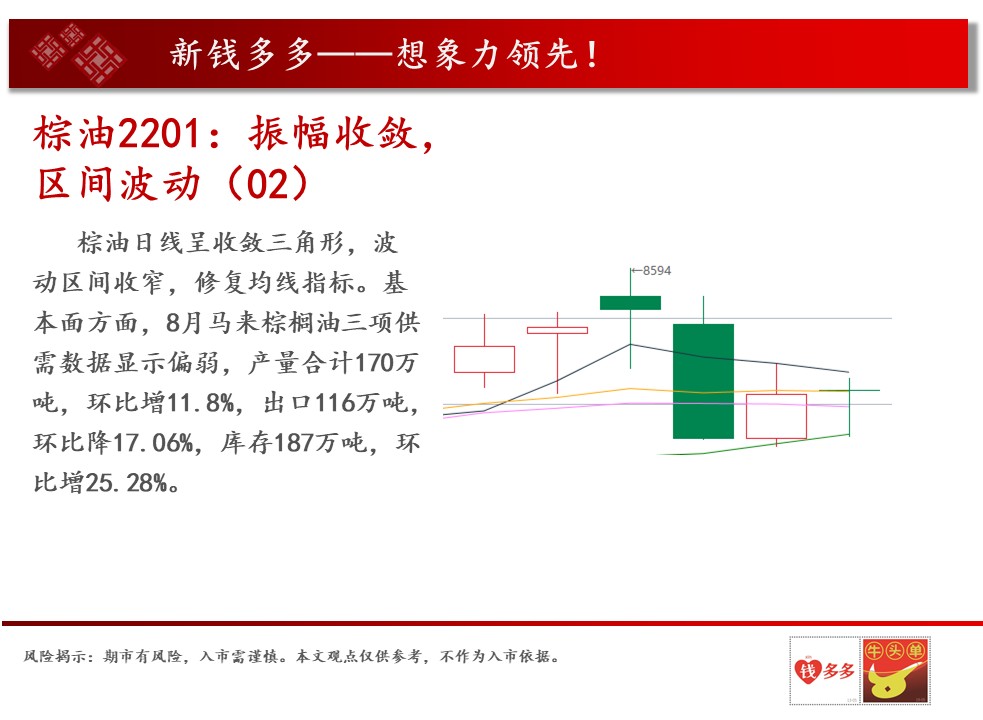 新钱多多——想象力领先！

棕油2201：振幅收敛，区间波动（02）

棕油日线呈收敛三角形，波动区间收窄，修复均线指标。基本面方面，8月马来棕榈油三项供需数据显示偏弱，产量合计170万吨，环比增11.8%，出口116万吨，环比降17.06%，库存187万吨，环比增25.28%。

8594

风险揭示：期市有风险，入市需谨慎。本文观点仅供参考，不作为入市依据。

钱多多

牛头单